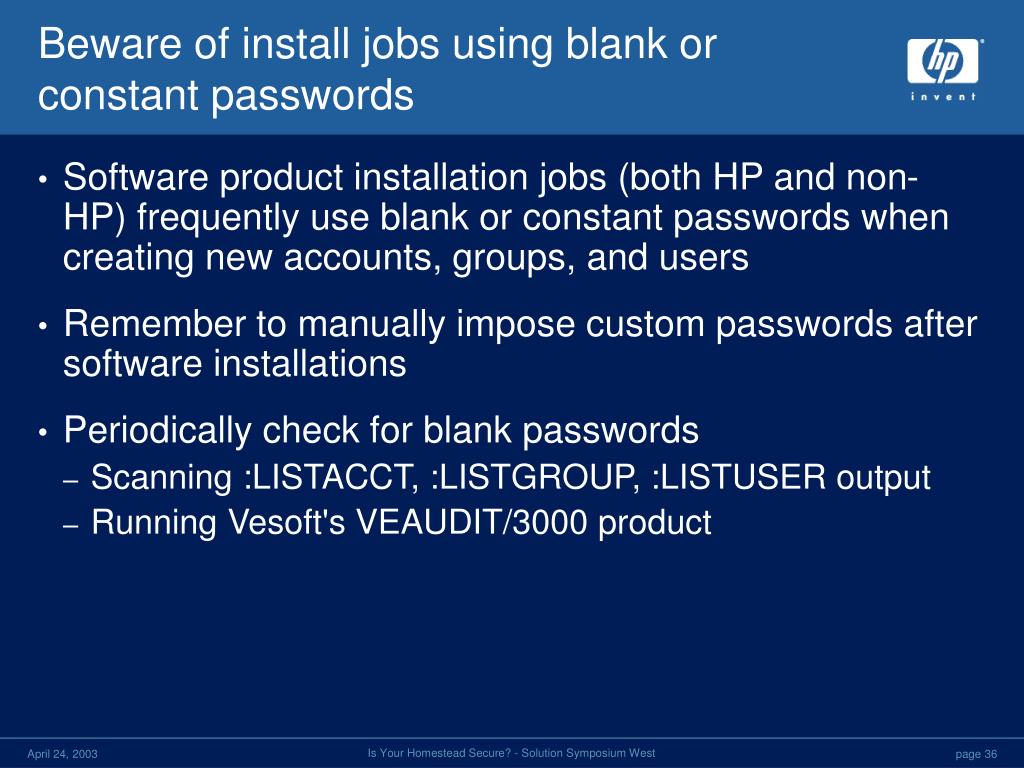 Beware of install jobs using blank or constant passwords

hp
invent

• Software product installation jobs (both HP and non-HP) frequently use blank or constant passwords when creating new accounts, groups, and users

• Remember to manually impose custom passwords after software installations

• Periodically check for blank passwords

– Scanning :LISTACCT, :LISTGROUP, :LISTUSER output

– Running Vesoft's VEAUDIT/3000 product

April 24, 2003

Is Your Homestead Secure? - Solution Symposium West

page 36